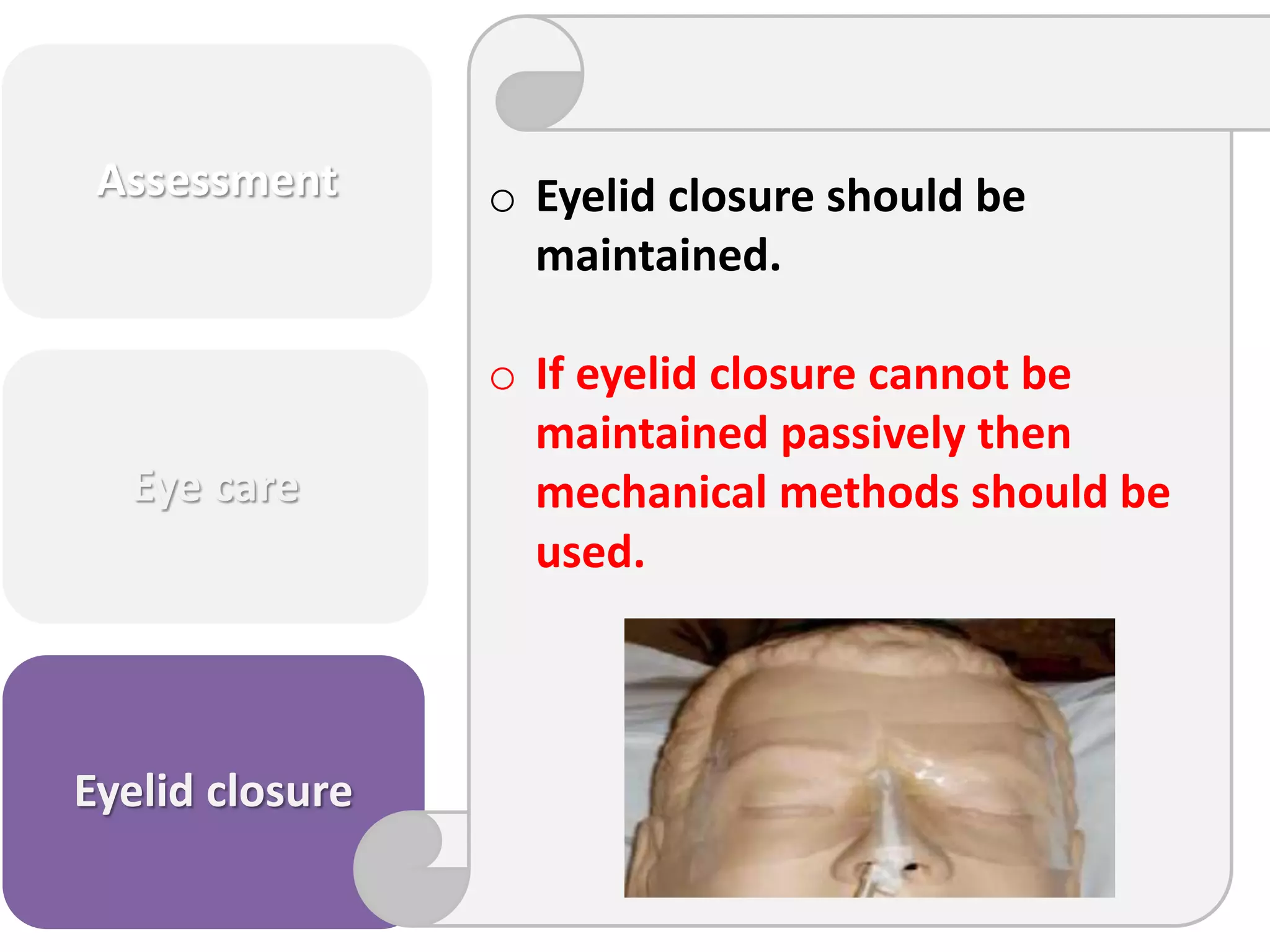 Assessment

Eye care

Eyelid closure

○ Eyelid closure should be maintained.

○ If eyelid closure cannot be maintained passively then mechanical methods should be used.